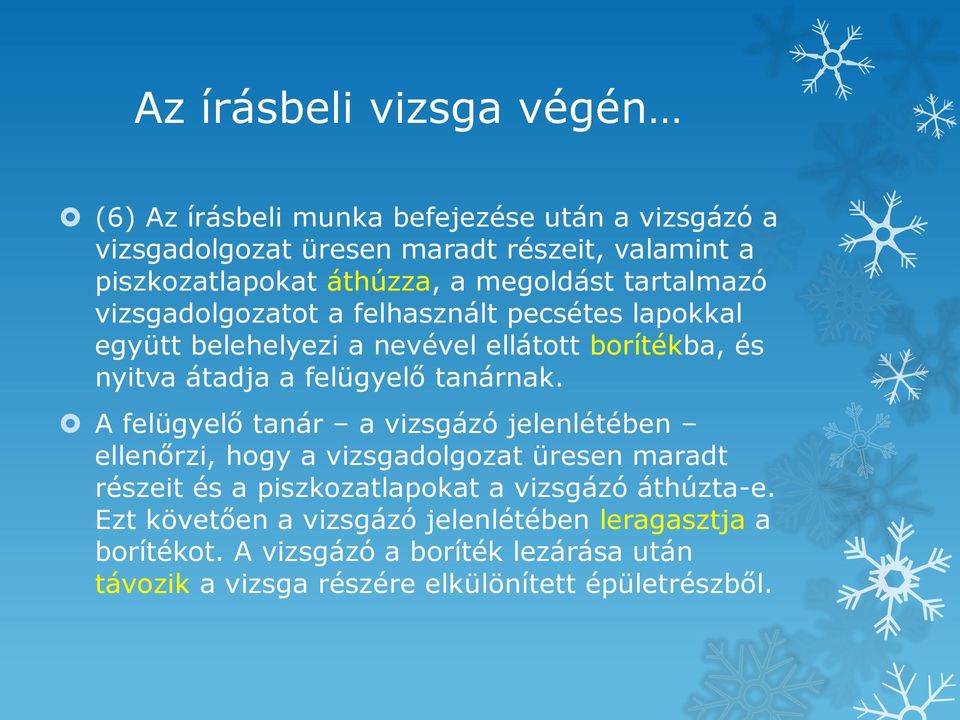 Az írásbeli vizsga végén…

(6) Az írásbeli munka befejezése után a vizsgázó a vizsgadolgozat üresen maradt részeit, valamint a piszkozatlapokat áthúzza, a megoldást tartalmazó vizsgadolgozatot a felhasznált pecsétes lapokkal együtt belehelyezi a nevével ellátott borítékba, és nyitva átadja a felügyelő tanárnak.

A felügyelő tanár – a vizsgázó jelenlétében – ellenőrzi, hogy a vizsgadolgozat üresen maradt részeit és a piszkozatlapokat a vizsgázó áthúzta-e. Ezt követően a vizsgázó jelenlétében leragasztja a borítékot. A vizsgázó a boríték lezárása után távozik a vizsga részére elkülönített épületrészből.